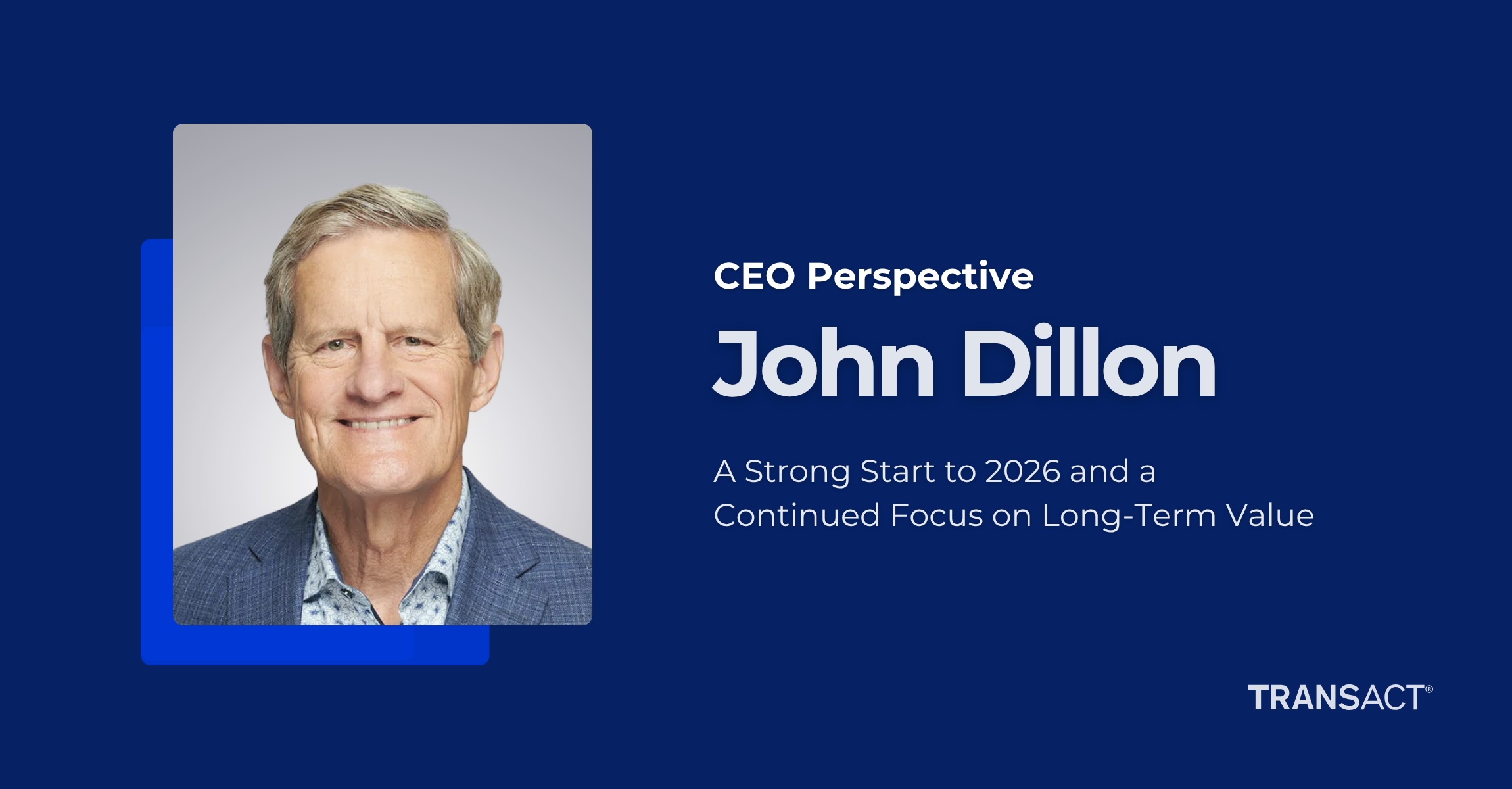 CEO Perspective

John Dillon

A Strong Start to 2026 and a Continued Focus on Long-Term Value

TRANSACT®